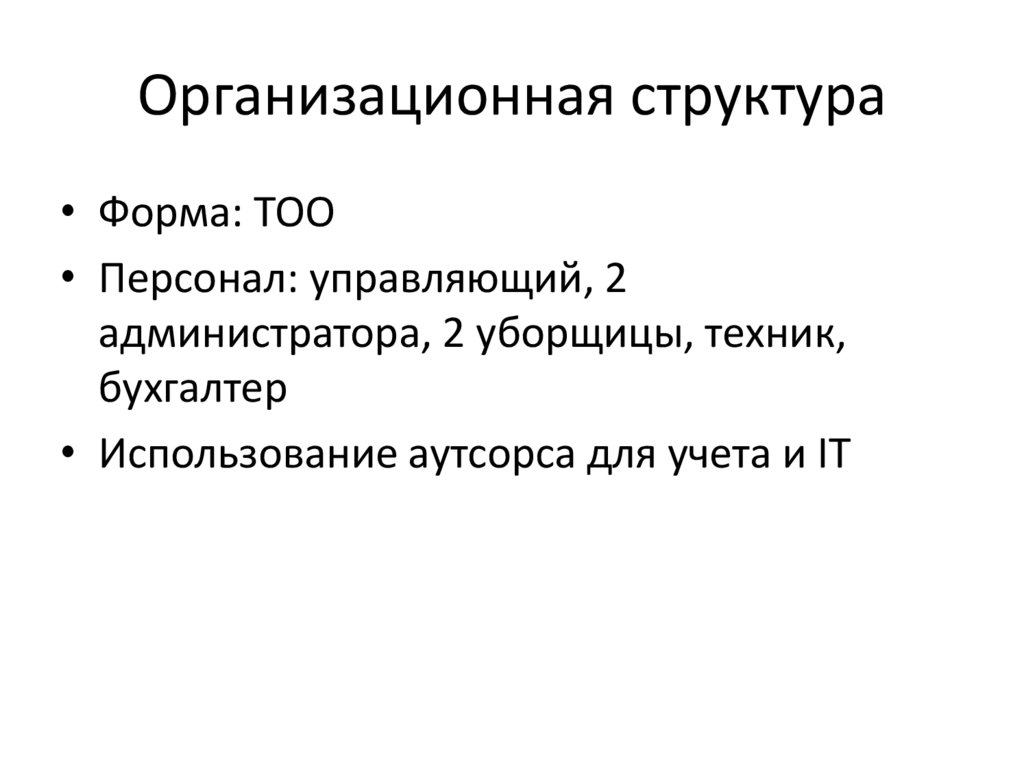 Организационная структура

• Форма: ТОО
• Персонал: управляющий, 2 администратора, 2 уборщицы, техник, бухгалтер
• Использование аутсорса для учета и IT